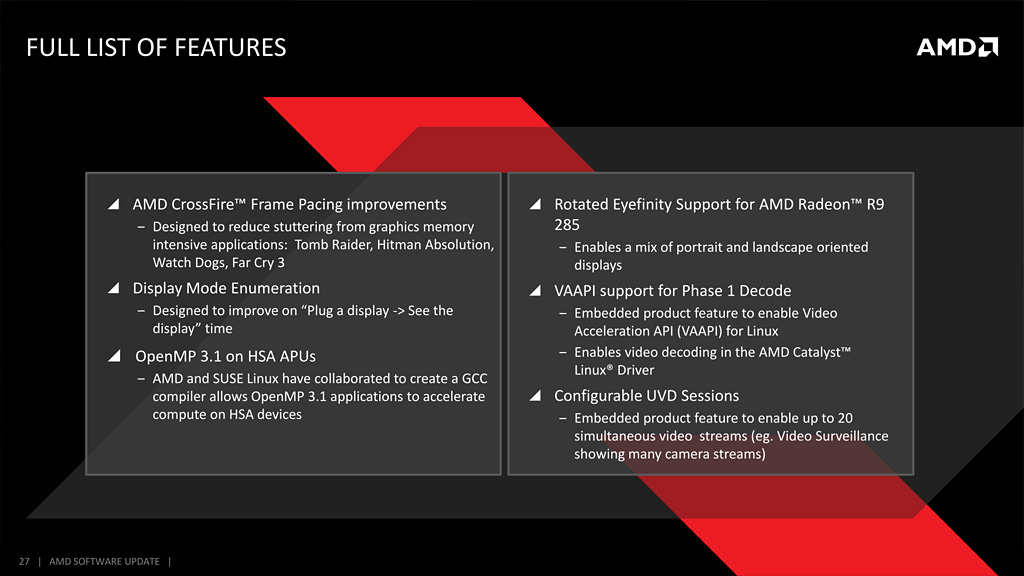 FULL LIST OF FEATURES

AMD

◢ AMD CrossFire™ Frame Pacing improvements
– Designed to reduce stuttering from graphics memory intensive applications: Tomb Raider, Hitman Absolution, Watch Dogs, Far Cry 3

◢ Display Mode Enumeration
– Designed to improve on “Plug a display -> See the display” time

◢ OpenMP 3.1 on HSA APUs
– AMD and SUSE Linux have collaborated to create a GCC compiler allows OpenMP 3.1 applications to accelerate compute on HSA devices

◢ Rotated Eyefinity Support for AMD Radeon™ R9 285
– Enables a mix of portrait and landscape oriented displays

◢ VAAPI support for Phase 1 Decode
– Embedded product feature to enable Video Acceleration API (VAAPI) for Linux
– Enables video decoding in the AMD Catalyst™ Linux® Driver

◢ Configurable UVD Sessions
– Embedded product feature to enable up to 20 simultaneous video streams (eg. Video Surveillance showing many camera streams)

27 | AMD SOFTWARE UPDATE |